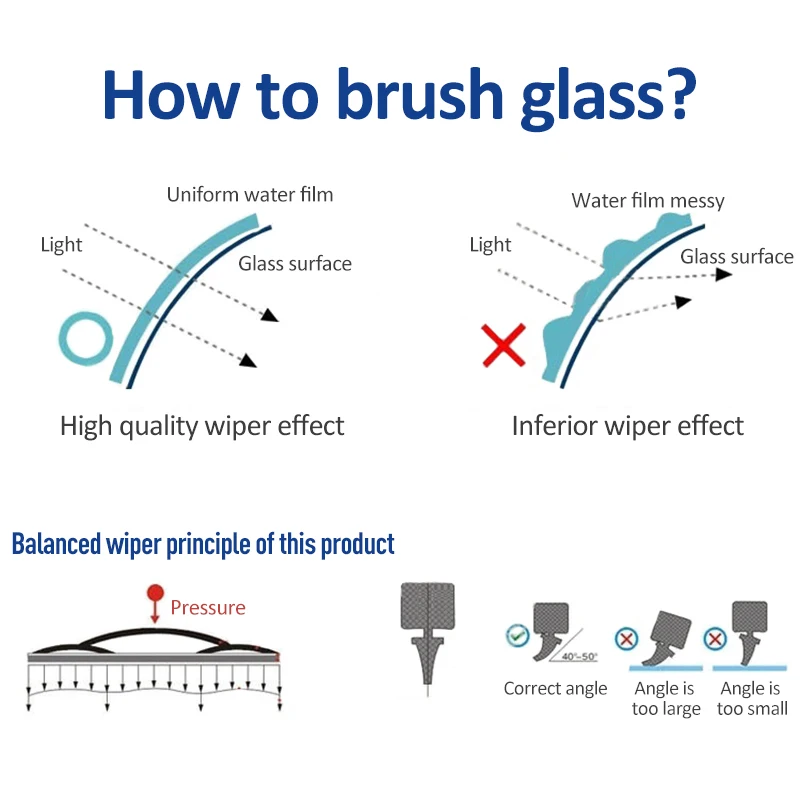 How to brush glass?

Uniform water film
Light
Glass surface

High quality wiper effect

Water film messy
Light
Glass surface

Inferior wiper effect

Balanced wiper principle of this product

Pressure

40°-50°

Correct angle

Angle is too large

Angle is too small